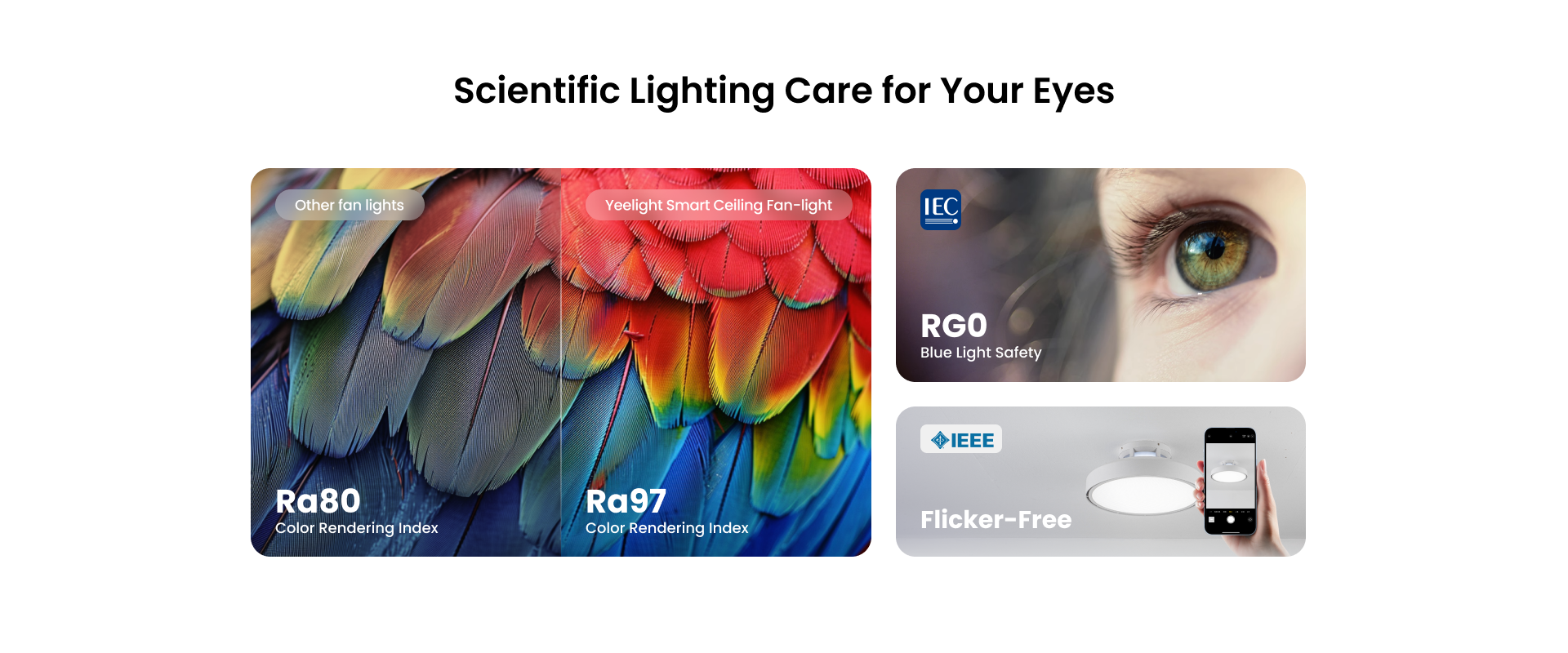 Scientific Lighting Care for Your Eyes

Other fan lights

Ra80
Color Rendering Index

Yeelight Smart Ceiling Fan-light

Ra97
Color Rendering Index

IEC

RG0
Blue Light Safety

IEEE

Flicker-Free